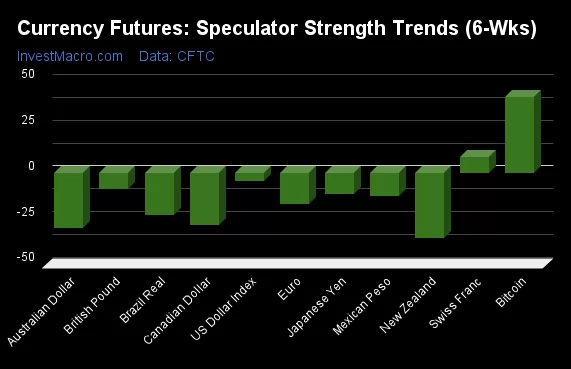 Currency Futures: Speculator Strength Trends (6-Wks)

InvestMacro.com Data: CFTC

50
25
0
-25
-50

Australian Dollar
British Pound
Brazil Real
Canadian Dollar
US Dollar Index
Euro
Japanese Yen
Mexican Peso
New Zealand
Swiss Franc
Bitcoin